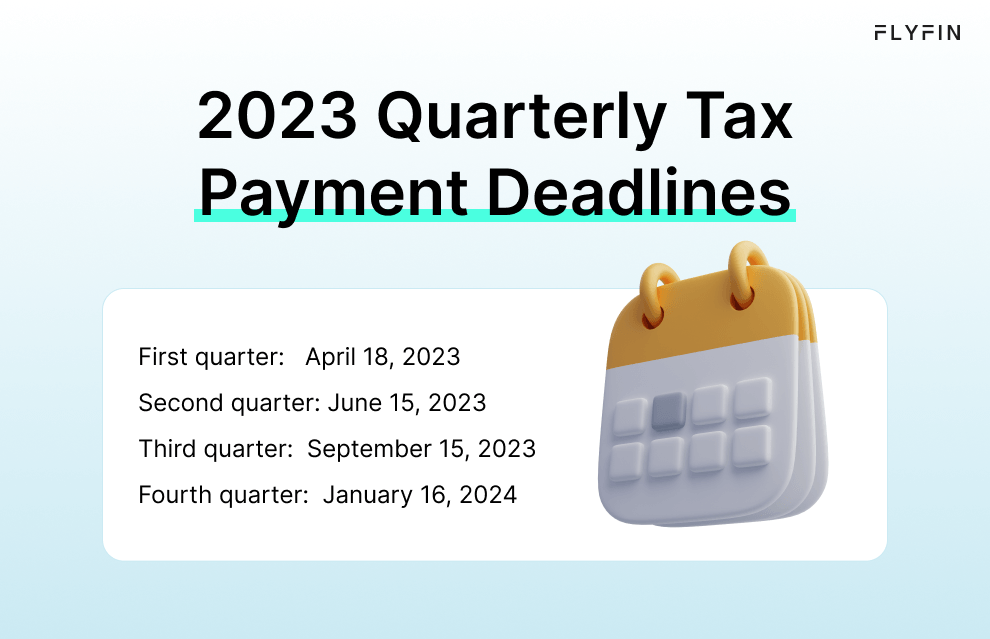 FLYFIN

2023 Quarterly Tax Payment Deadlines

First quarter: April 18, 2023
Second quarter: June 15, 2023
Third quarter: September 15, 2023
Fourth quarter: January 16, 2024